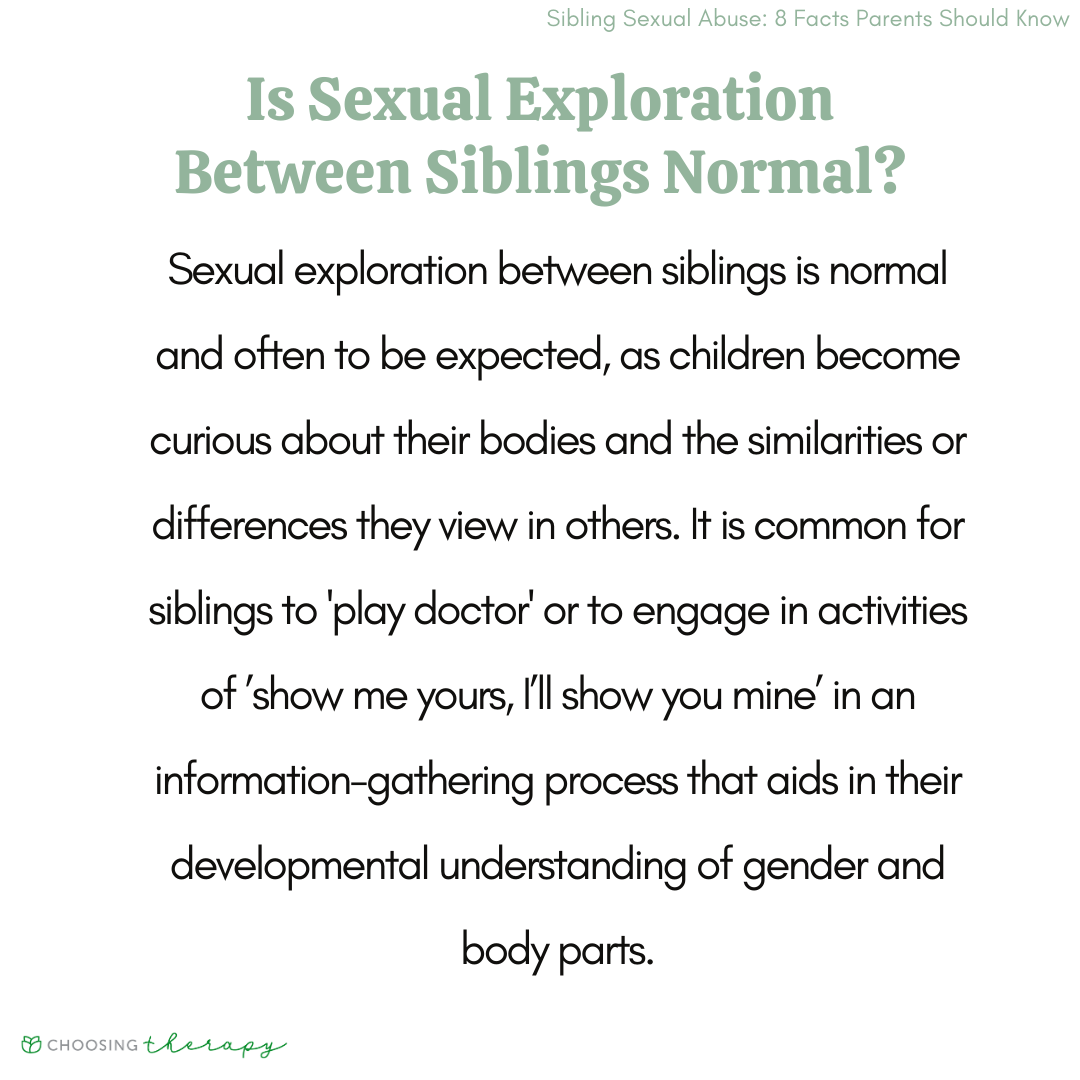 Sibling Sexual Abuse: 8 Facts Parents Should Know

Is Sexual Exploration Between Siblings Normal?

Sexual exploration between siblings is normal and often to be expected, as children become curious about their bodies and the similarities or differences they view in others. It is common for siblings to 'play doctor' or to engage in activities of 'show me yours, I'll show you mine' in an information-gathering process that aids in their developmental understanding of gender and body parts.

CHOOSING therapy